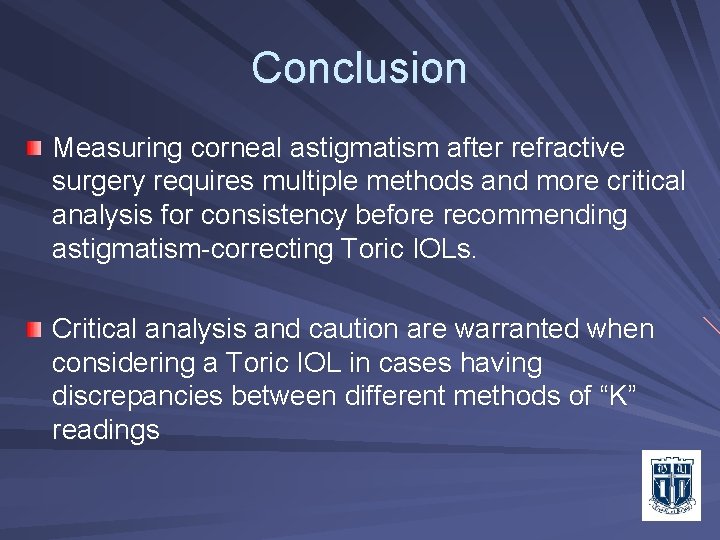 Conclusion

Measuring corneal astigmatism after refractive surgery requires multiple methods and more critical analysis for consistency before recommending astigmatism-correcting Toric IOLs.

Critical analysis and caution are warranted when considering a Toric IOL in cases having discrepancies between different methods of “K” readings